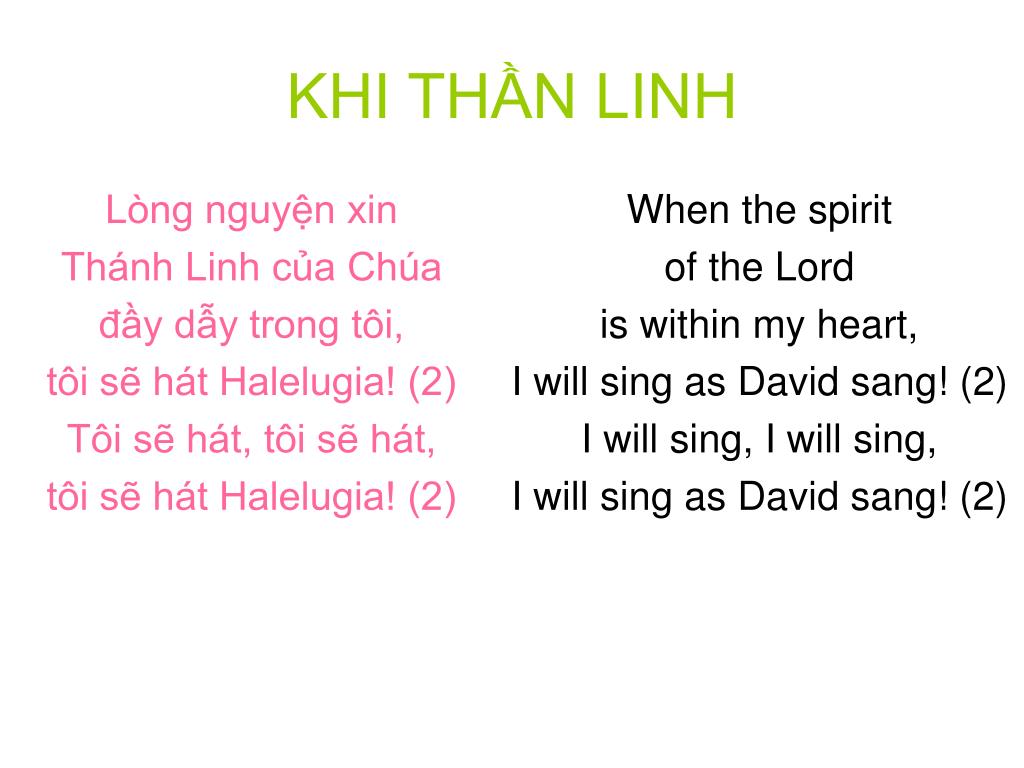 KHI THẦN LINH

Lòng nguyện xin
Thánh Linh của Chúa
đầy dẫy trong tôi,
tôi sẽ hát Halelugia! (2)
Tôi sẽ hát, tôi sẽ hát,
tôi sẽ hát Halelugia! (2)

When the spirit
of the Lord
is within my heart,
I will sing as David sang! (2)
I will sing, I will sing,
I will sing as David sang! (2)